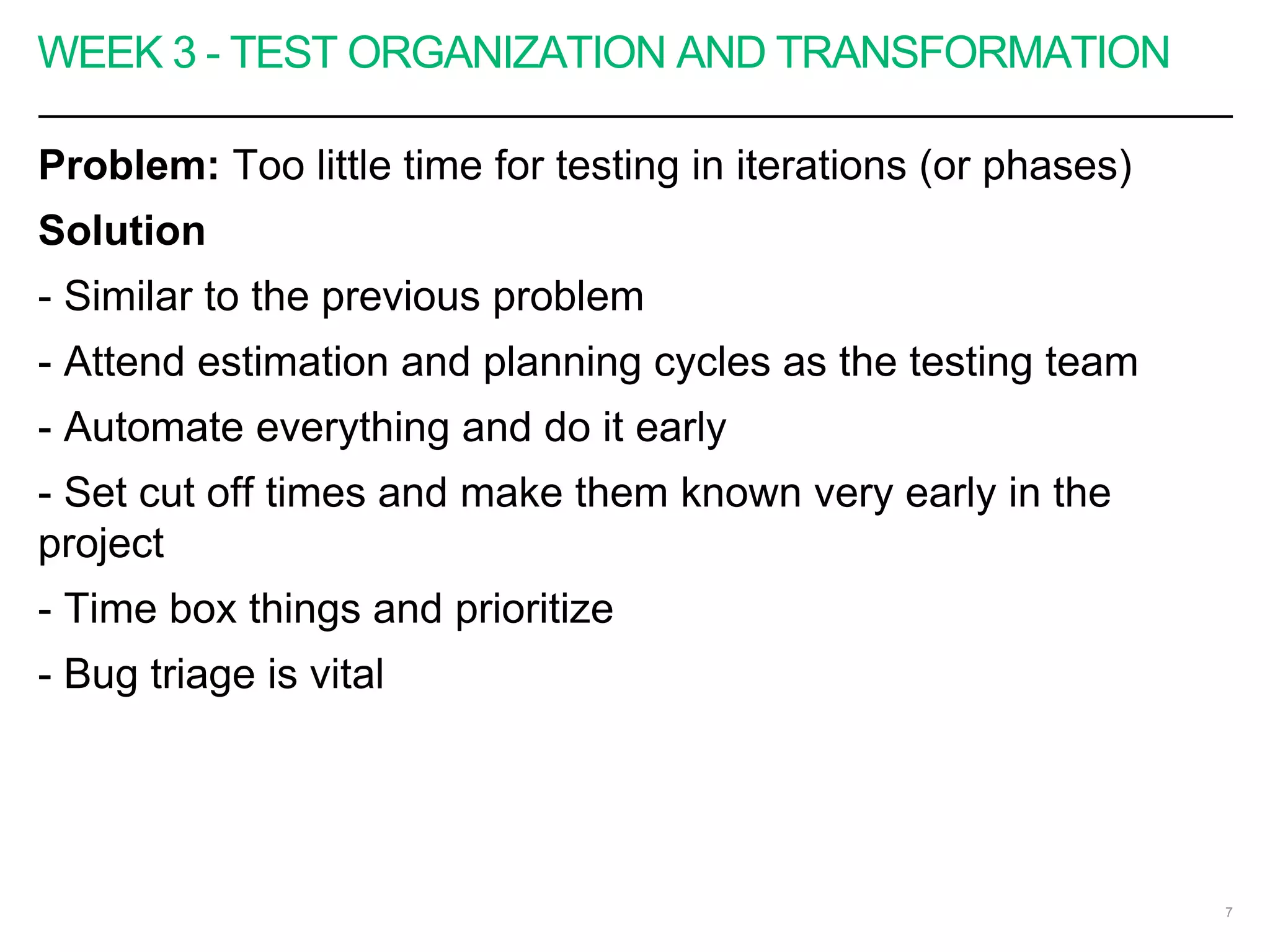 WEEK 3 - TEST ORGANIZATION AND TRANSFORMATION

Problem: Too little time for testing in iterations (or phases)

Solution

- Similar to the previous problem

- Attend estimation and planning cycles as the testing team

- Automate everything and do it early

- Set cut off times and make them known very early in the project

- Time box things and prioritize

- Bug triage is vital

7